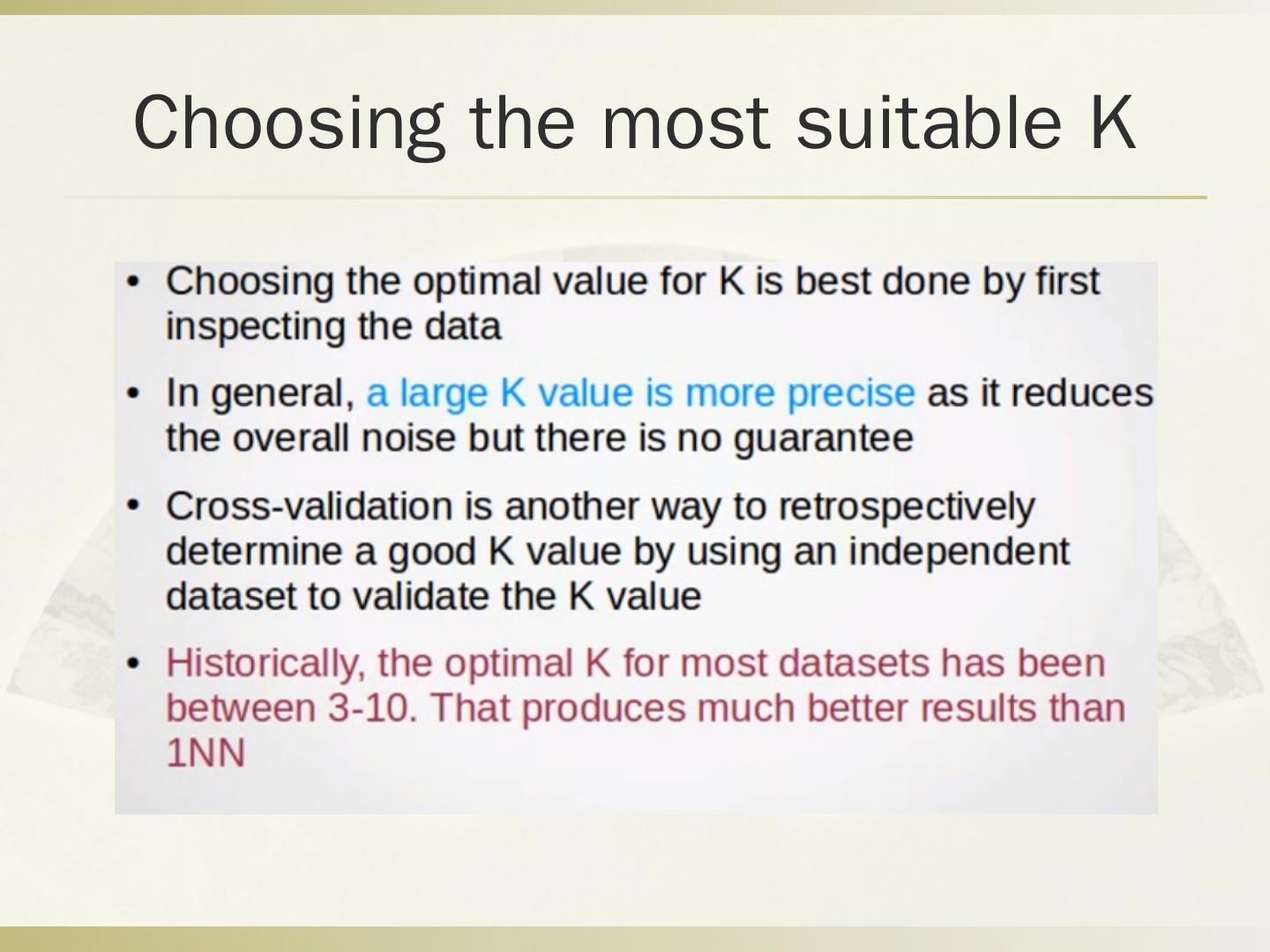 Choosing the most suitable K

• Choosing the optimal value for K is best done by first inspecting the data

• In general, a large K value is more precise as it reduces the overall noise but there is no guarantee

• Cross-validation is another way to retrospectively determine a good K value by using an independent dataset to validate the K value

• Historically, the optimal K for most datasets has been between 3-10. That produces much better results than 1NN